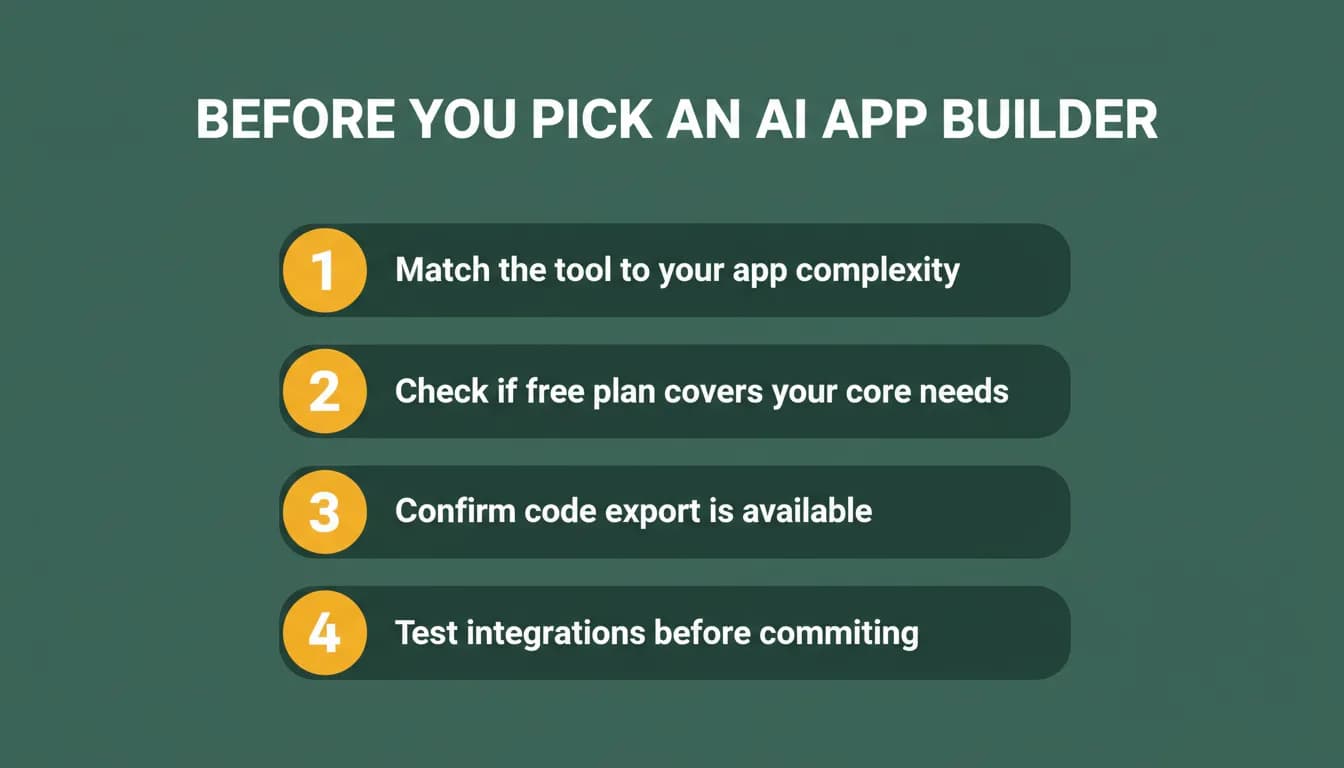 BEFORE YOU PICK AN AI APP BUILDER

1 Match the tool to your app complexity

2 Check if free plan covers your core needs

3 Confirm code export is available

4 Test integrations before commiting